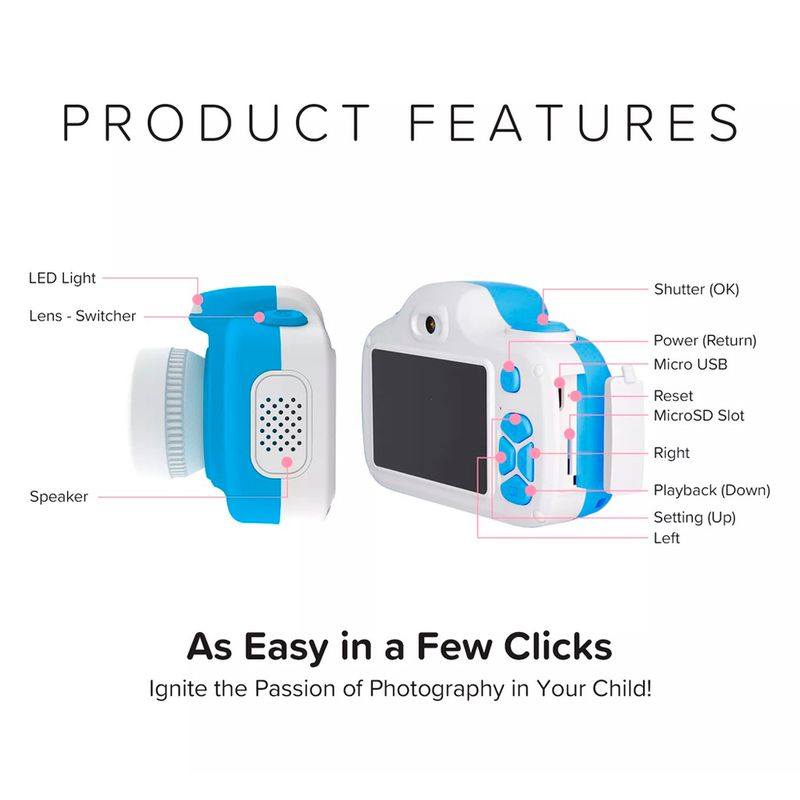 PRODUCT FEATURES

LED Light
Lens - Switcher
Speaker

Shutter (OK)
Power (Return)
Micro USB
Reset
MicroSD Slot
Right
Playback (Down)
Setting (Up)
Left

As Easy in a Few Clicks
Ignite the Passion of Photography in Your Child!